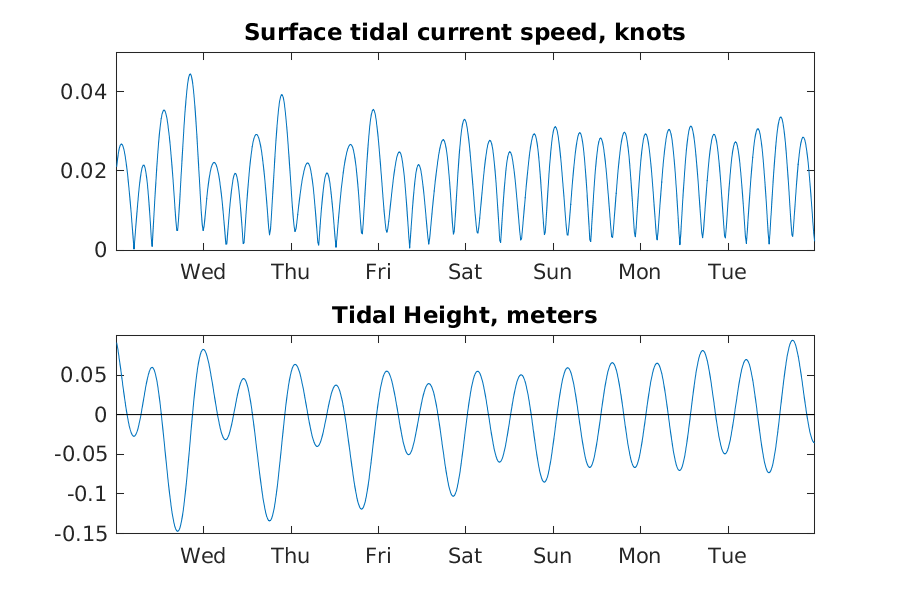 Surface tidal current speed, knots

0.04
0.02
0

Wed Thu Fri Sat Sun Mon Tue

Tidal Height, meters

0.05
0
-0.05
-0.1
-0.15

Wed Thu Fri Sat Sun Mon Tue